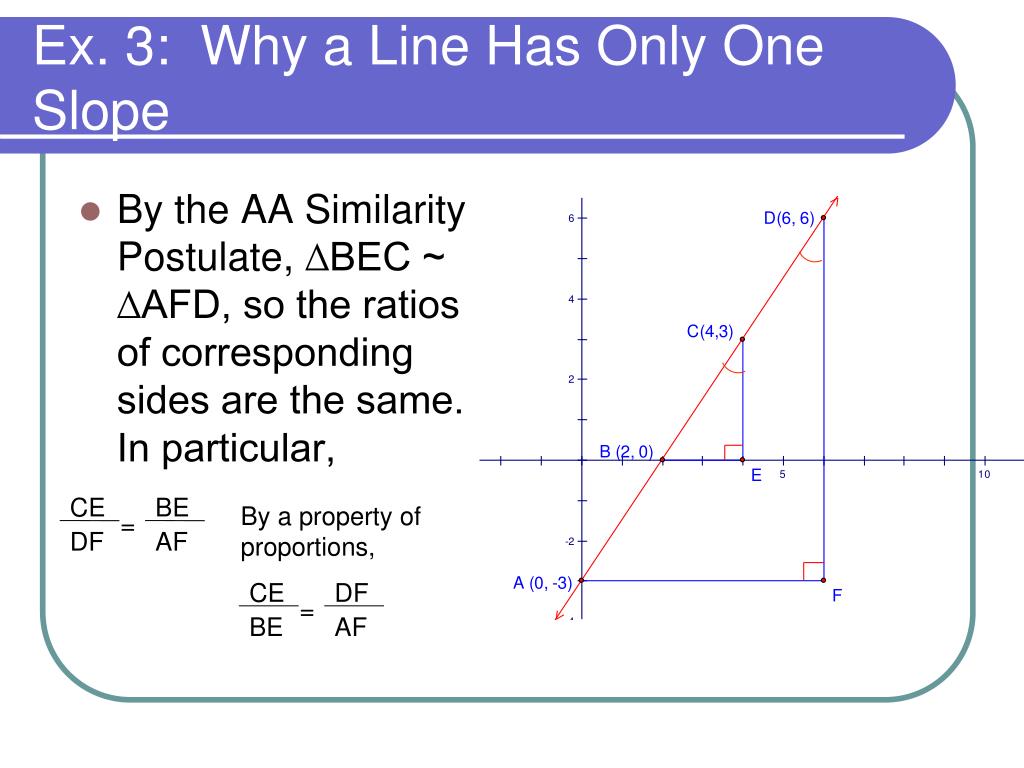 Ex. 3: Why a Line Has Only One Slope

By the AA Similarity Postulate, ∆BEC ~ ∆AFD, so the ratios of corresponding sides are the same. In particular,

$\frac{CE}{DF} = \frac{BE}{AF}$

By a property of proportions,

$\frac{CE}{BE} = \frac{DF}{AF}$

6
4
2
-2
5
10
D(6, 6)
C(4,3)
B (2, 0)
E
A (0, -3)
F